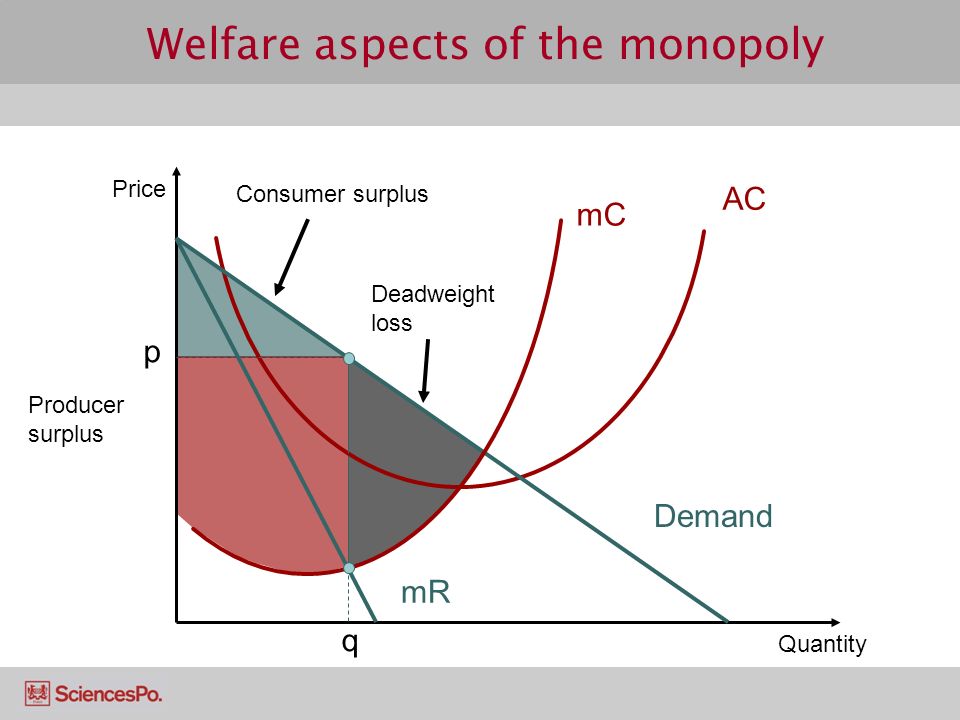 Welfare aspects of the monopoly

Price

Consumer surplus

mC

AC

Deadweight loss

p

Producer surplus

Demand

mR

q

Quantity

SciencesPo.